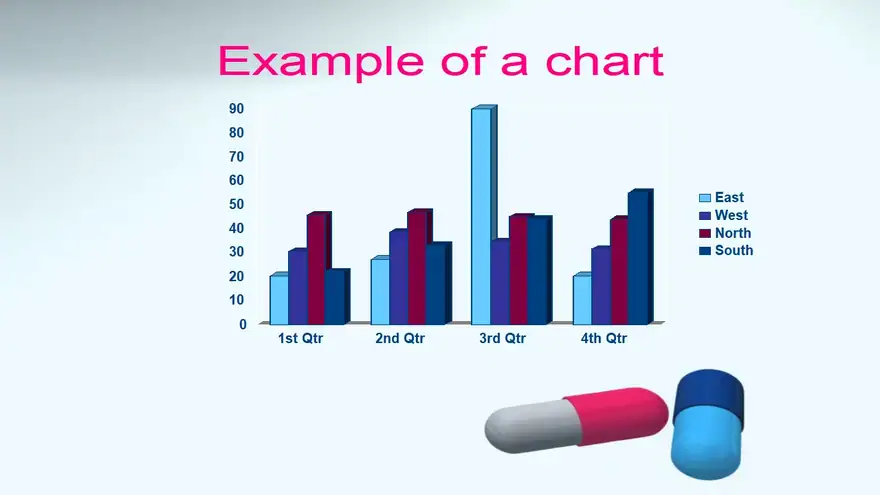 Example of a chart

90
80
70
60
50
40
30
20
10
0

1st Qtr
2nd Qtr
3rd Qtr
4th Qtr

East
West
North
South